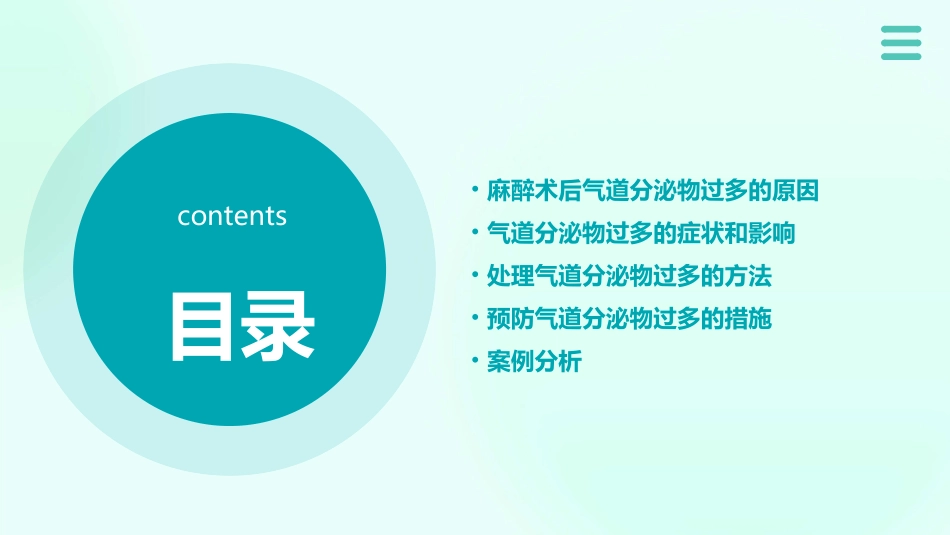 contents

目录

• 麻醉术后气道分泌物过多的原因
• 气道分泌物过多的症状和影响
• 处理气道分泌物过多的方法
• 预防气道分泌物过多的措施
• 案例分析